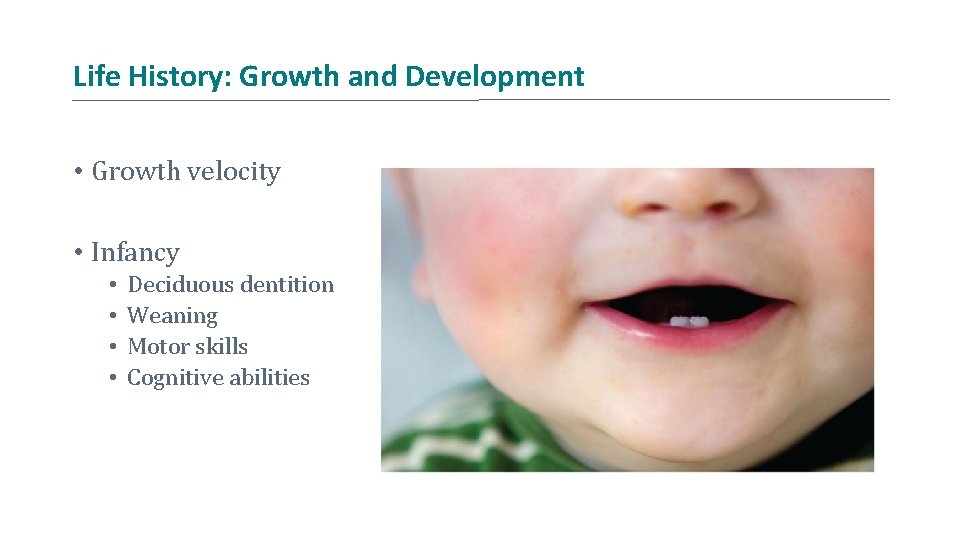 Life History: Growth and Development

• Growth velocity

• Infancy
  • Deciduous dentition
  • Weaning
  • Motor skills
  • Cognitive abilities